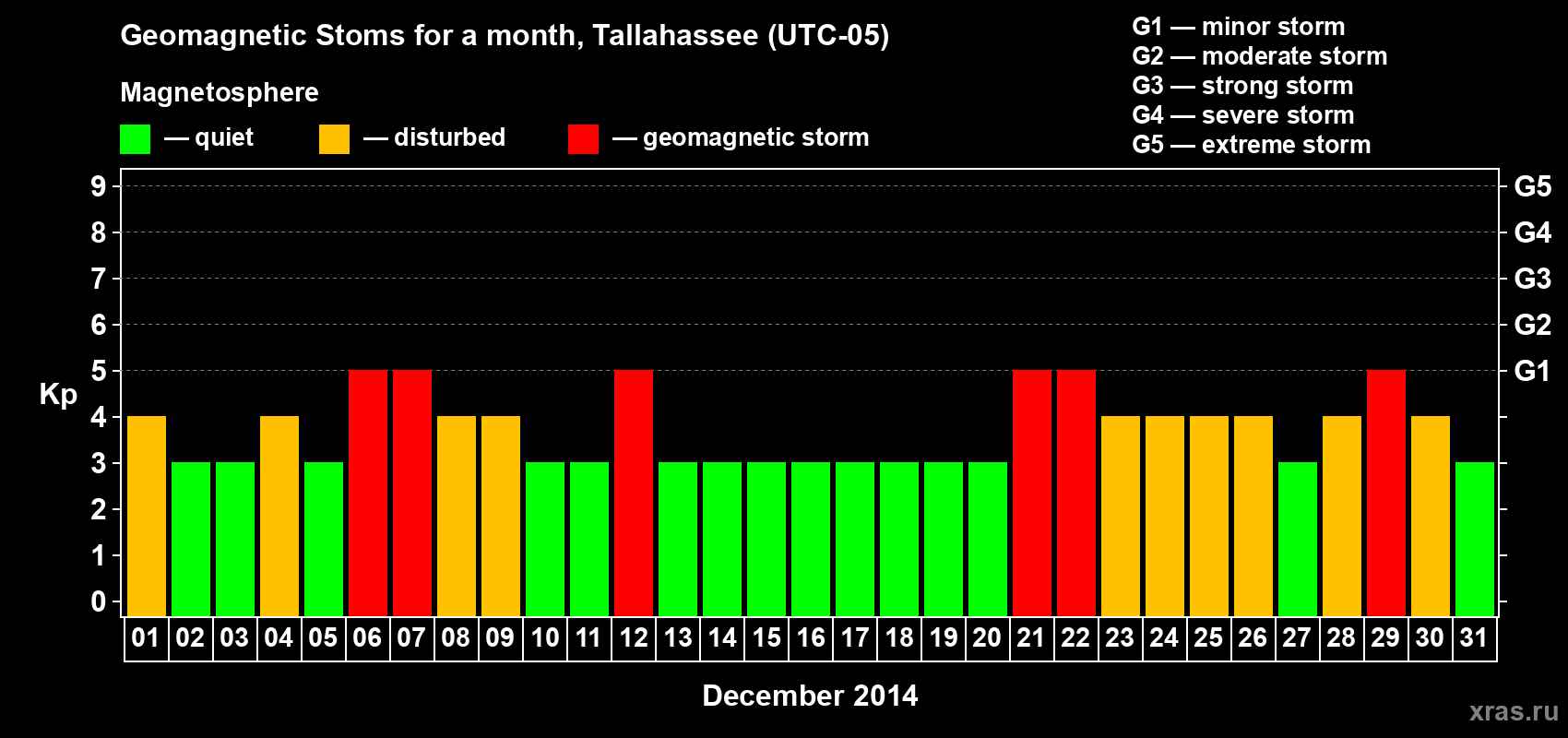 Geomagnetic Stoms for a month, Tallahassee (UTC-05)

Magnetosphere

— quiet — disturbed — geomagnetic storm

G1 — minor storm
G2 — moderate storm
G3 — strong storm
G4 — severe storm
G5 — extreme storm

Kp

9 8 7 6 5 4 3 2 1 0

G5 G4 G3 G2 G1

01 02 03 04 05 06 07 08 09 10 11 12 13 14 15 16 17 18 19 20 21 22 23 24 25 26 27 28 29 30 31

December 2014

xras.ru